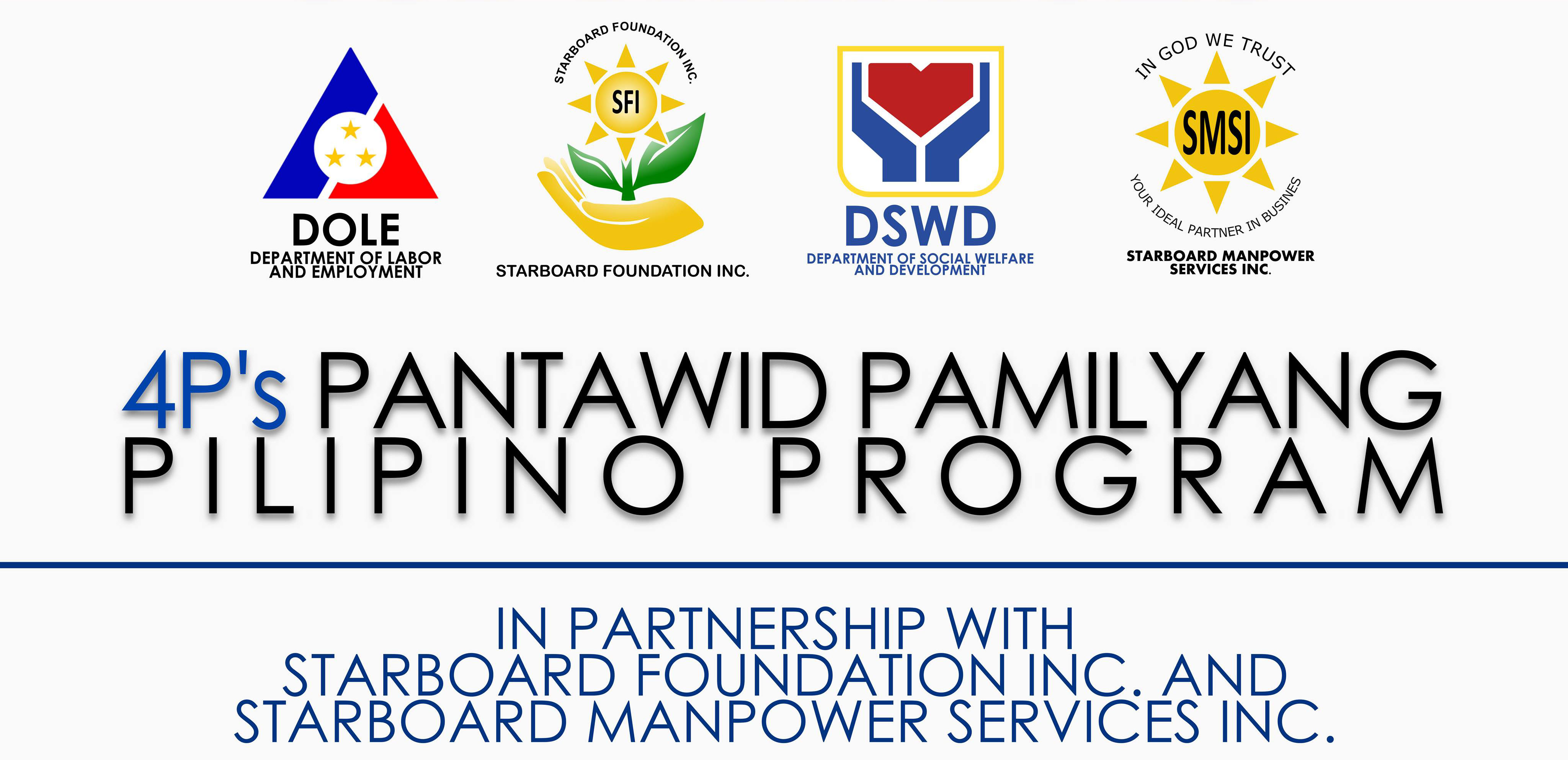 DOLE
DEPARTMENT OF LABOR AND EMPLOYMENT

STARBOARD FOUNDATION INC.
SFI
STARBOARD FOUNDATION INC.

DSWD
DEPARTMENT OF SOCIAL WELFARE AND DEVELOPMENT

IN GOD WE TRUST
SMSI
YOUR IDEAL PARTNER IN BUSINES
STARBOARD MANPOWER SERVICES INC.

4P's PANTAWID PAMILYANG PILIPINO PROGRAM

IN PARTNERSHIP WITH
STARBOARD FOUNDATION INC. AND
STARBOARD MANPOWER SERVICES INC.